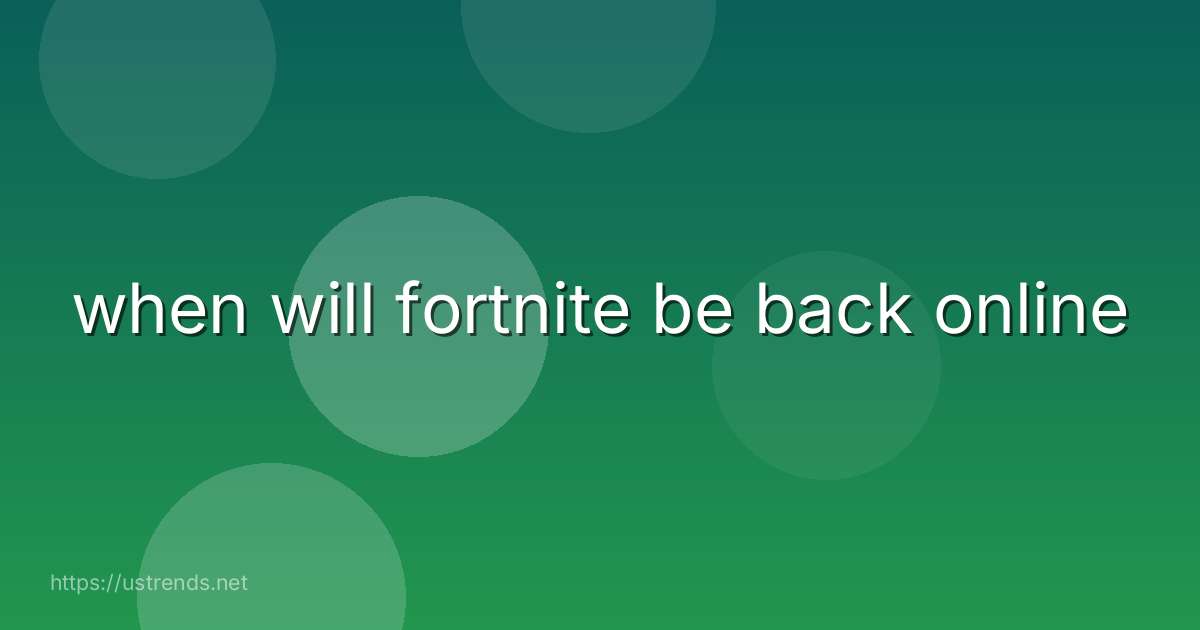 when will fortnite be back online

https://ustrends.net